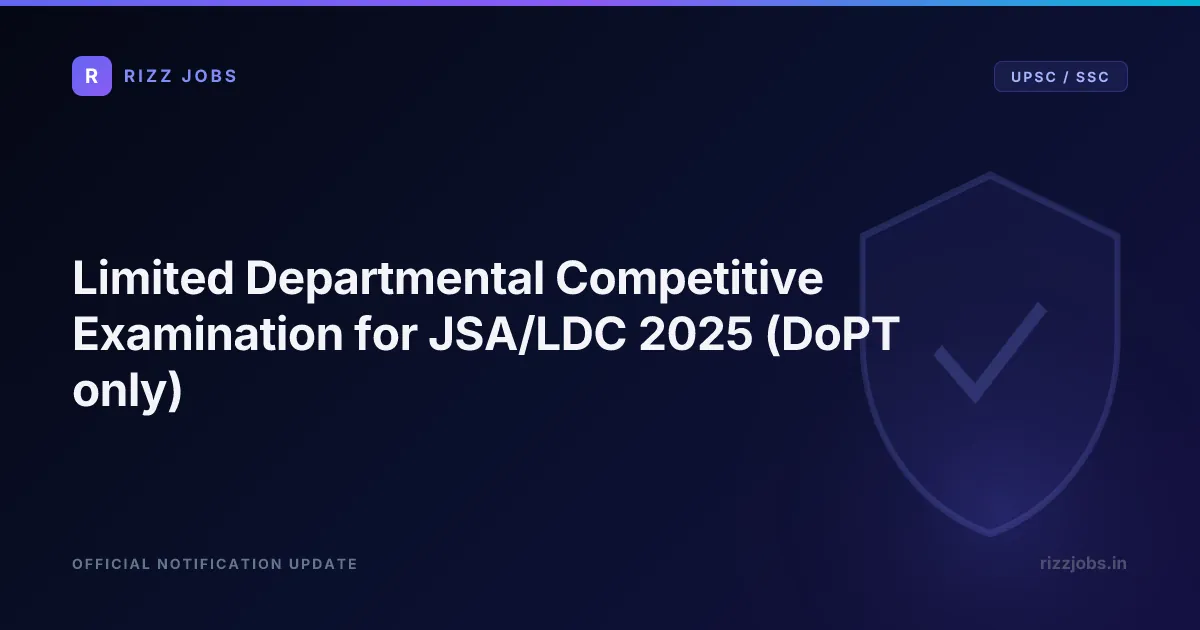 R RIZZ JOBS

UPSC / SSC

Limited Departmental Competitive Examination for JSA/LDC 2025 (DoPT only)

OFFICIAL NOTIFICATION UPDATE

rizzjobs.in